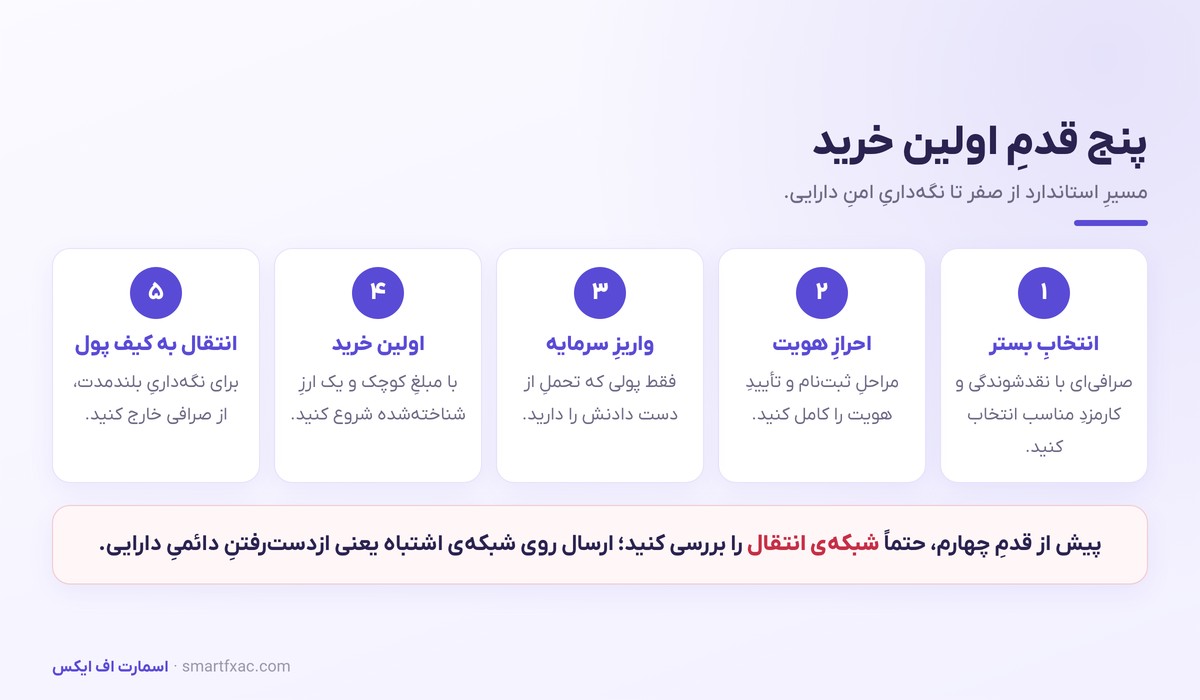 پنج قدمِ اولین خرید

مسیرِ استاندارد از صفر تا نگه‌داریِ امنِ دارایی.

۱
انتخابِ بستر
صرافی‌ای با نقدشوندگی و کارمزدِ مناسب انتخاب کنید.

۲
احرازِ هویت
مراحلِ ثبت‌نام و تأییدِ هویت را کامل کنید.

۳
واریزِ سرمایه
فقط پولی که تحملِ از دست دادنش را دارید.

۴
اولین خرید
با مبلغِ کوچک و یک ارزِ شناخته‌شده شروع کنید.

۵
انتقال به کیف پول
برای نگه‌داریِ بلندمدت، از صرافی خارج کنید.

پیش از قدمِ چهارم، حتماً شبکه‌ی انتقال را بررسی کنید؛ ارسال روی شبکه‌ی اشتباه یعنی ازدست‌رفتنِ دائمیِ دارایی.

اسمارت اف ایکس · smartfxac.com